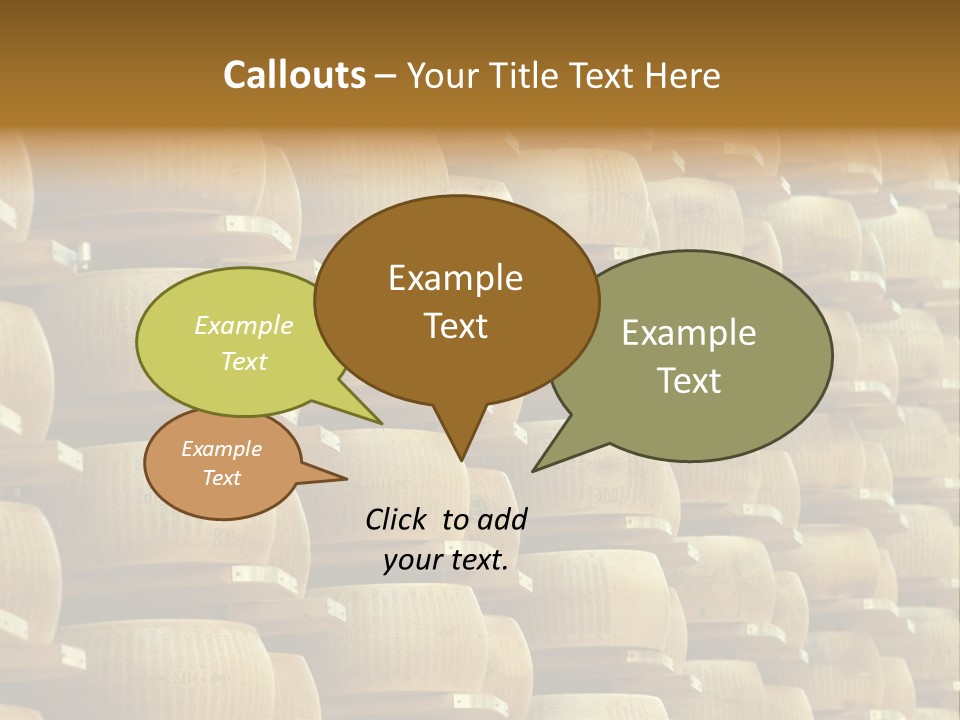 Callouts – Your Title Text Here

Example Text

Example Text

Example Text

Example Text

Click to add your text.